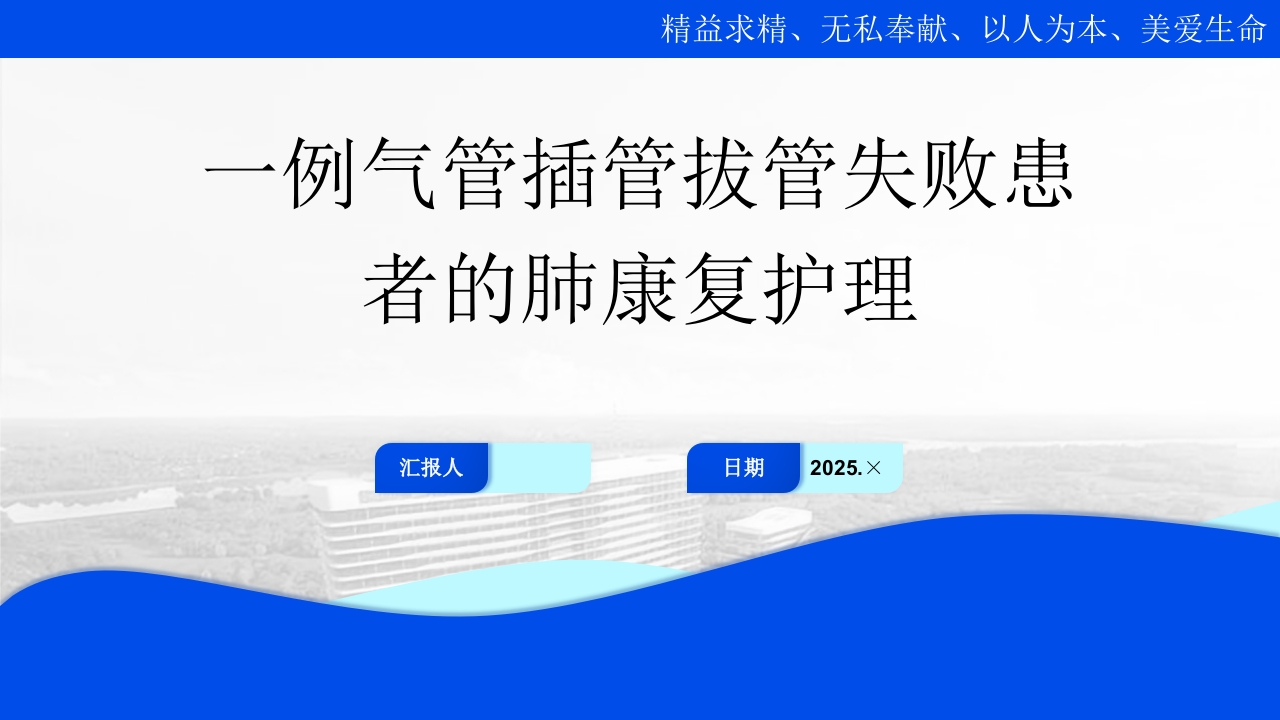 精益求精、无私奉献、以人为本、美爱生命

一例气管插管拔管失败患者的肺康复护理

汇报人

日期 2025.×